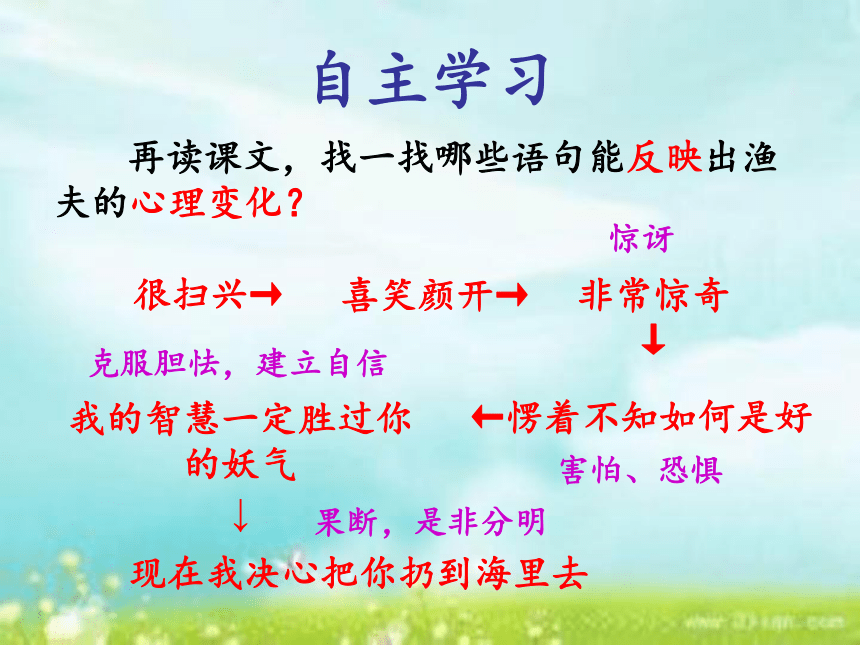 自主学习

再读课文，找一找哪些语句能反映出渔夫的心理变化？

惊讶

很扫兴→　喜笑颜开→　非常惊奇

↓

克服胆怯，建立自信

我的智慧一定胜过你的妖气　←愣着不知如何是好

害怕、恐惧

↓　果断，是非分明

现在我决心把你扔到海里去